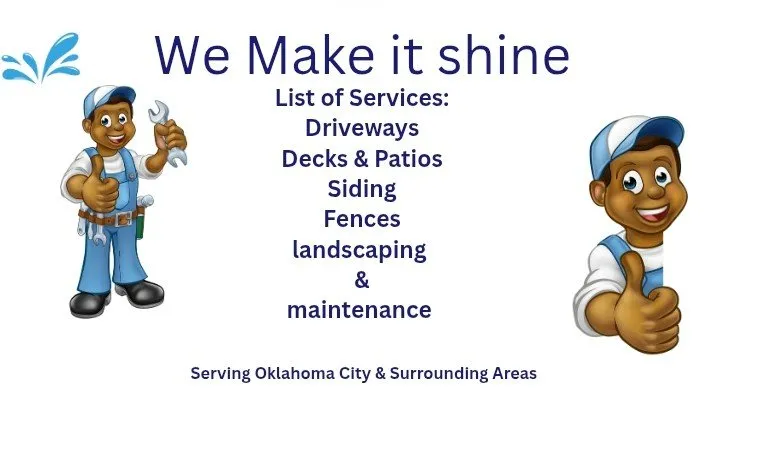 We Make it shine

List of Services:
Driveways
Decks & Patios
Siding
Fences
landscaping
&
maintenance

Serving Oklahoma City & Surrounding Areas